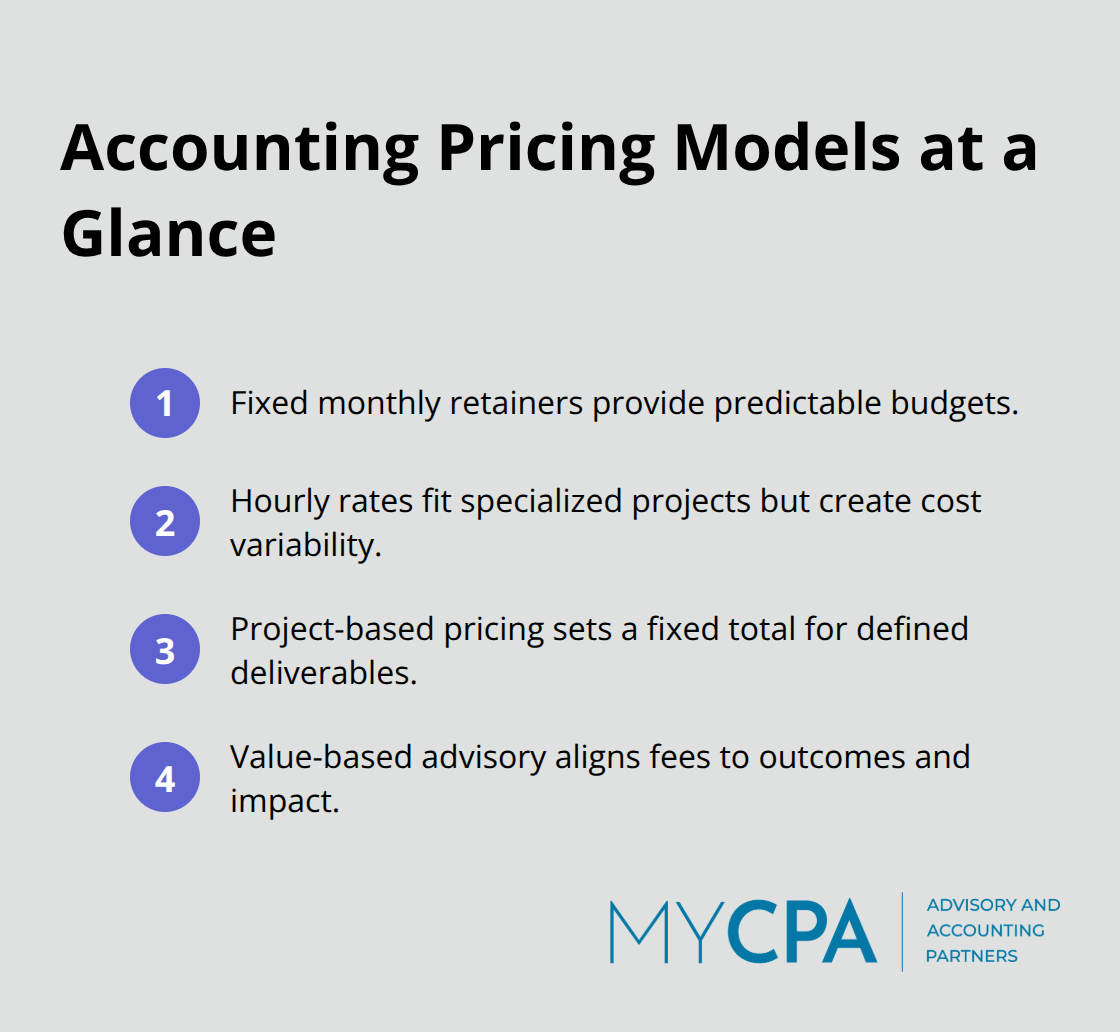 Accounting Pricing Models at a Glance

1 Fixed monthly retainers provide predictable budgets.

2 Hourly rates fit specialized projects but create cost variability.

3 Project-based pricing sets a fixed total for defined deliverables.

4 Value-based advisory aligns fees to outcomes and impact.

MYCPA
ADVISORY AND ACCOUNTING PARTNERS